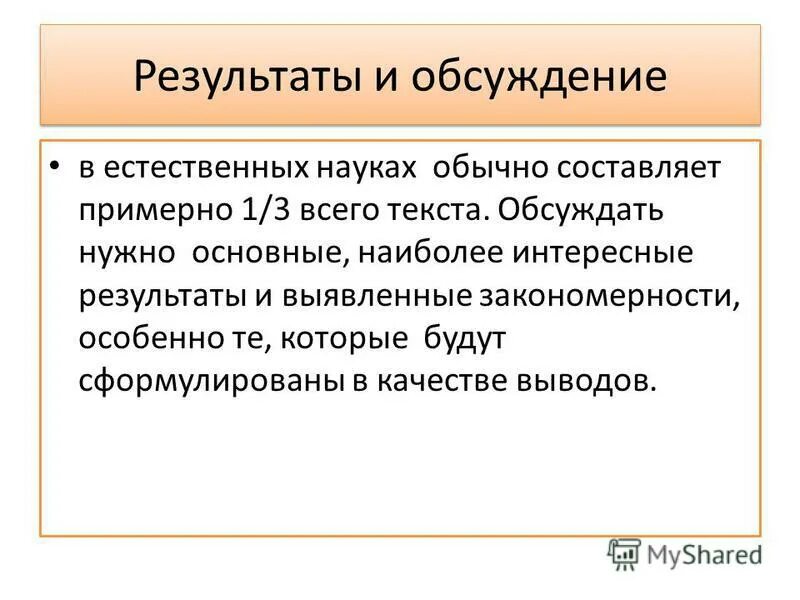 Результаты и обсуждение

• в естественных науках обычно составляет примерно 1/3 всего текста. Обсуждать нужно основные, наиболее интересные результаты и выявленные закономерности, особенно те, которые будут сформулированы в качестве выводов.

MyShared